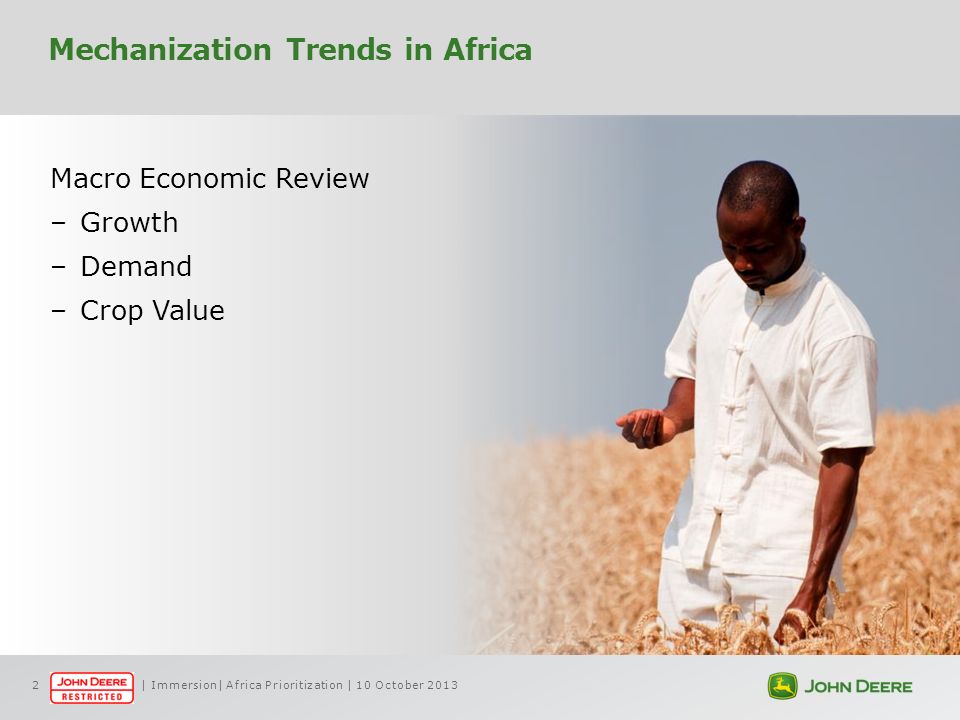 Mechanization Trends in Africa

Macro Economic Review
– Growth
– Demand
– Crop Value

2 JOHN DEERE RESTRICTED | Immersion| Africa Prioritization | 10 October 2013

JOHN DEERE